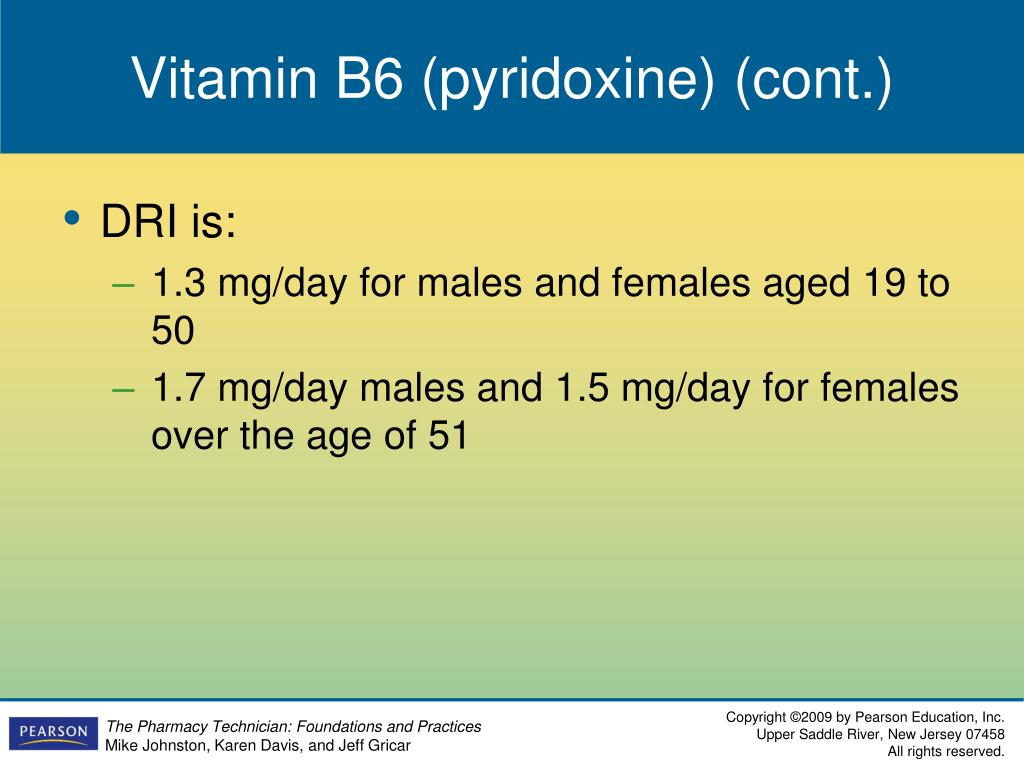 Vitamin B6 (pyridoxine) (cont.)

• DRI is:
– 1.3 mg/day for males and females aged 19 to 50
– 1.7 mg/day males and 1.5 mg/day for females over the age of 51

PEARSON

The Pharmacy Technician: Foundations and Practices
Mike Johnston, Karen Davis, and Jeff Gricar

Copyright ©2009 by Pearson Education, Inc.
Upper Saddle River, New Jersey 07458
All rights reserved.